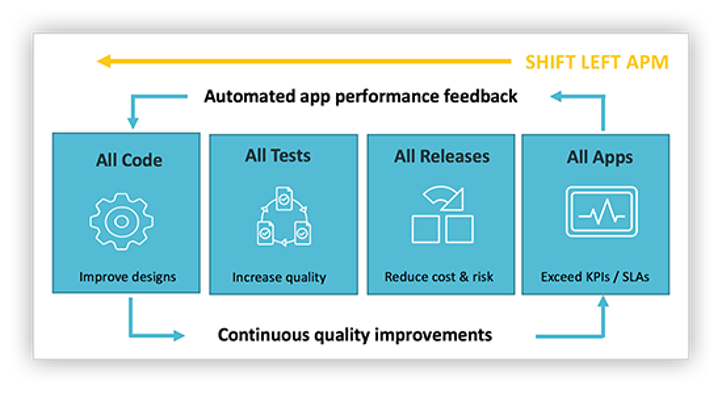 SHIFT LEFT APM

Automated app performance feedback

All Code

Improve designs

All Tests

Increase quality

All Releases

Reduce cost & risk

All Apps

Exceed KPIs / SLAs

Continuous quality improvements